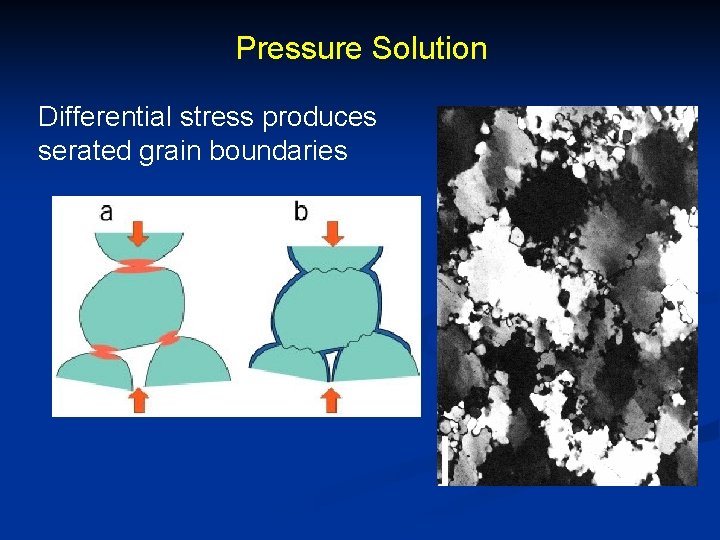 Pressure Solution

Differential stress produces serated grain boundaries

a

b